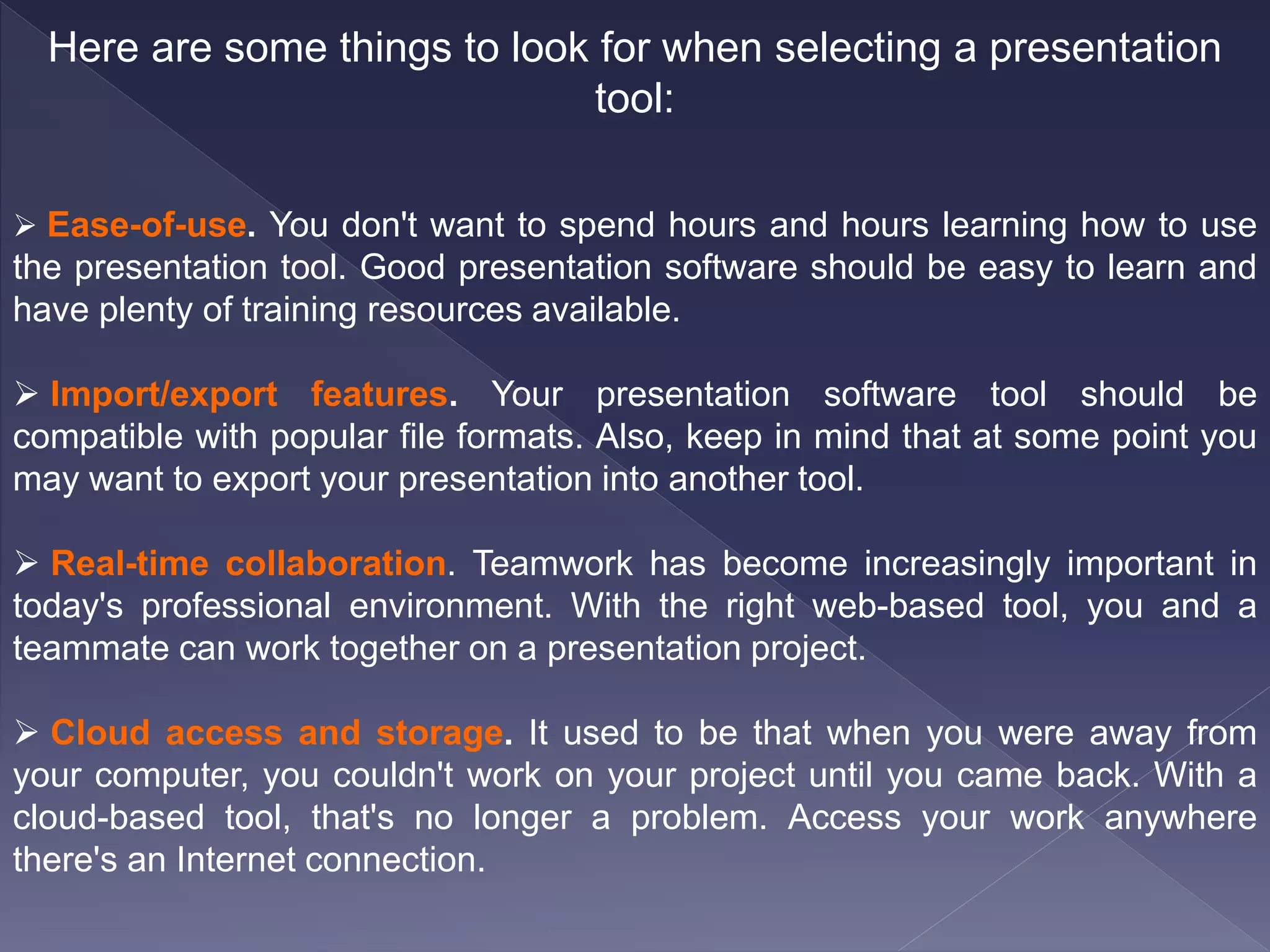 Here are some things to look for when selecting a presentation tool:

➢ Ease-of-use. You don't want to spend hours and hours learning how to use the presentation tool. Good presentation software should be easy to learn and have plenty of training resources available.

➢ Import/export features. Your presentation software tool should be compatible with popular file formats. Also, keep in mind that at some point you may want to export your presentation into another tool.

➢ Real-time collaboration. Teamwork has become increasingly important in today's professional environment. With the right web-based tool, you and a teammate can work together on a presentation project.

➢ Cloud access and storage. It used to be that when you were away from your computer, you couldn't work on your project until you came back. With a cloud-based tool, that's no longer a problem. Access your work anywhere there's an Internet connection.